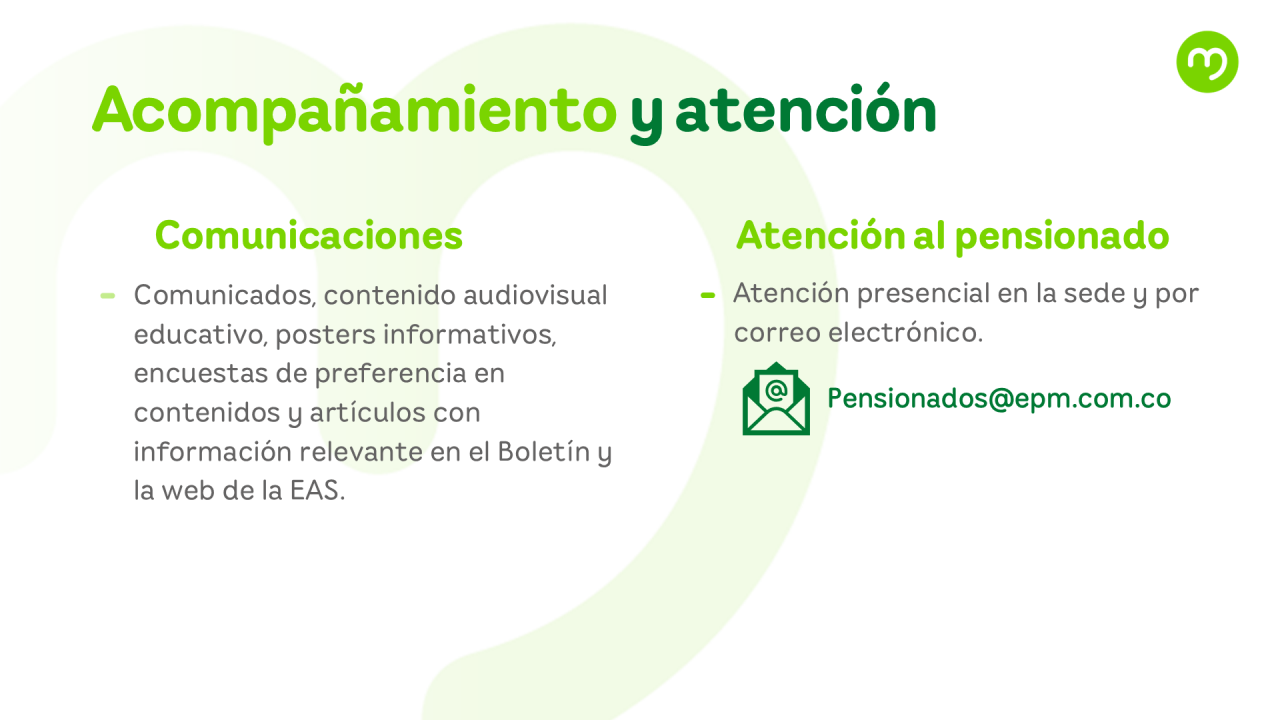 Acompañamiento y atención

Comunicaciones

- Comunicados, contenido audiovisual educativo, posters informativos, encuestas de preferencia en contenidos y artículos con información relevante en el Boletín y la web de la EAS.

Atención al pensionado

- Atención presencial en la sede y por correo electrónico.

Pensionados@epm.com.co